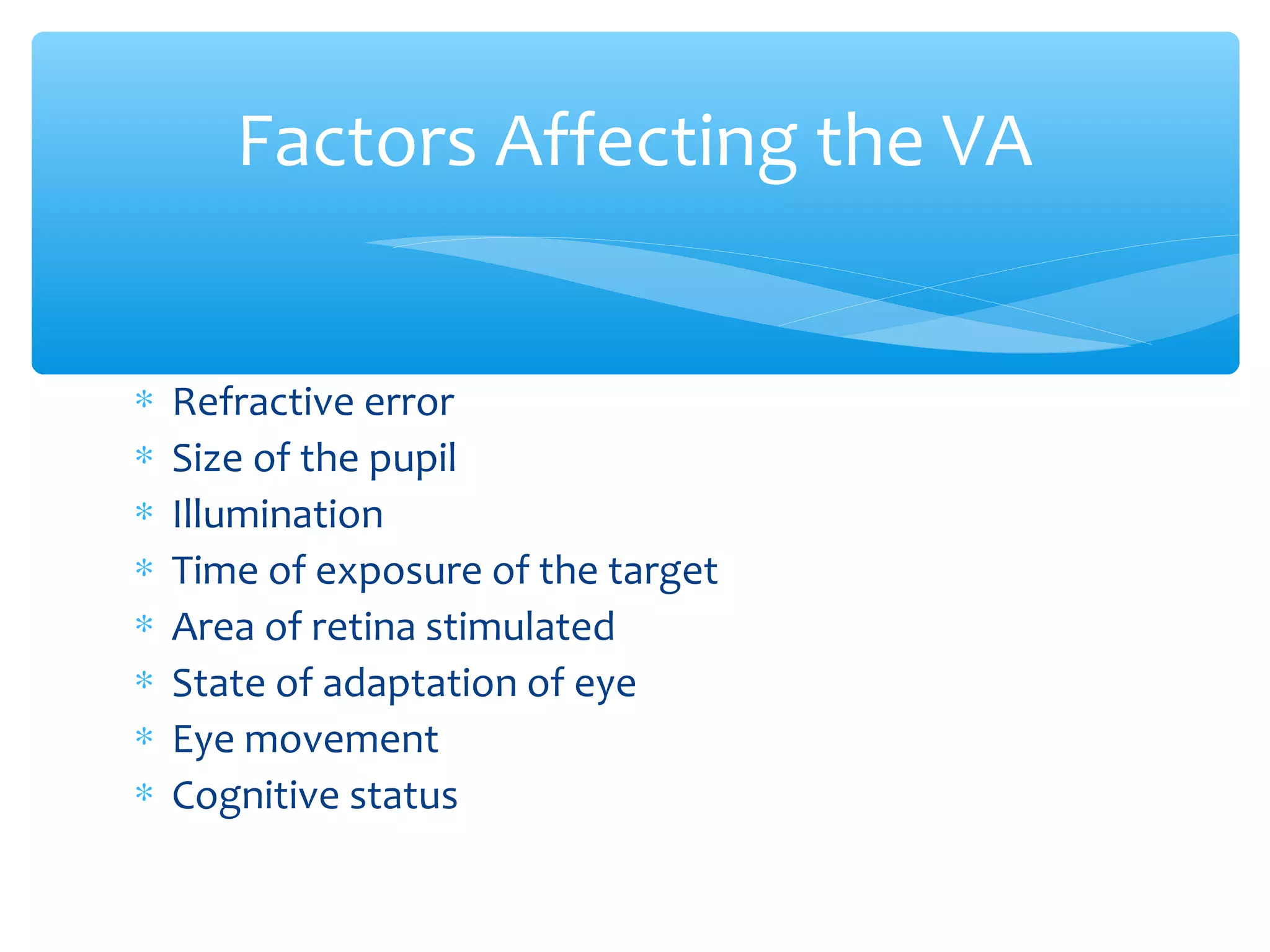 Factors Affecting the VA

* Refractive error
* Size of the pupil
* Illumination
* Time of exposure of the target
* Area of retina stimulated
* State of adaptation of eye
* Eye movement
* Cognitive status